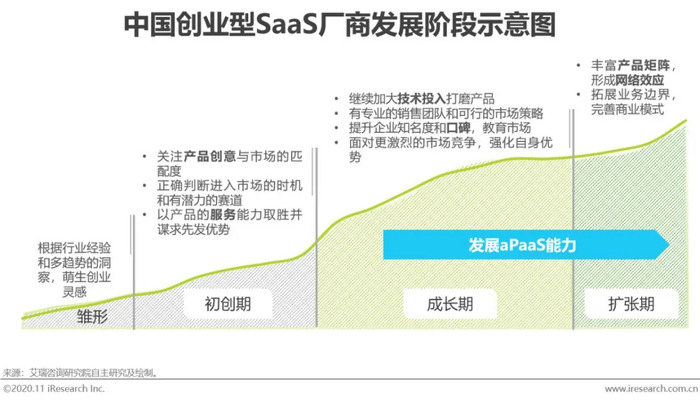 中国创业型SaaS厂商发展阶段示意图

根据行业经验和多趋势的洞察，萌生创业灵感

雏形

• 关注产品创意与市场的匹配度
• 正确判断进入市场的时机和有潜力的赛道
• 以产品的服务能力取胜并谋求先发优势

初创期

• 继续加大技术投入打磨产品
• 有专业的销售团队和可行的市场策略
• 提升企业知名度和口碑，教育市场
• 面对更激烈的市场竞争，强化自身优势

发展aPaaS能力

成长期

• 丰富产品矩阵，形成网络效应
• 拓展业务边界，完善商业模式

扩张期

来源：艾瑞咨询研究院自主研究及绘制。

©2020.11 iResearch Inc.

www.iresearch.com.cn